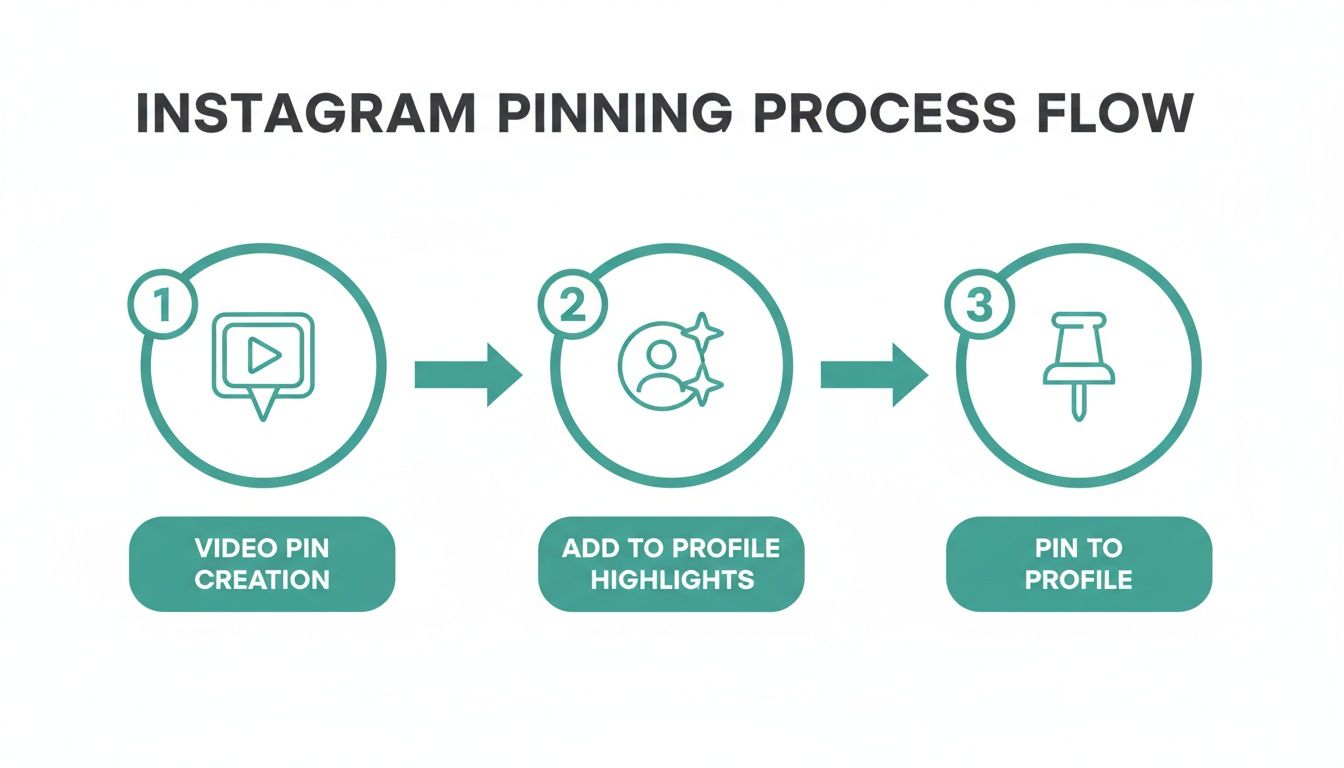 INSTAGRAM PINNING PROCESS FLOW

1

VIDEO PIN CREATION

2

ADD TO PROFILE HIGHLIGHTS

3

PIN TO PROFILE